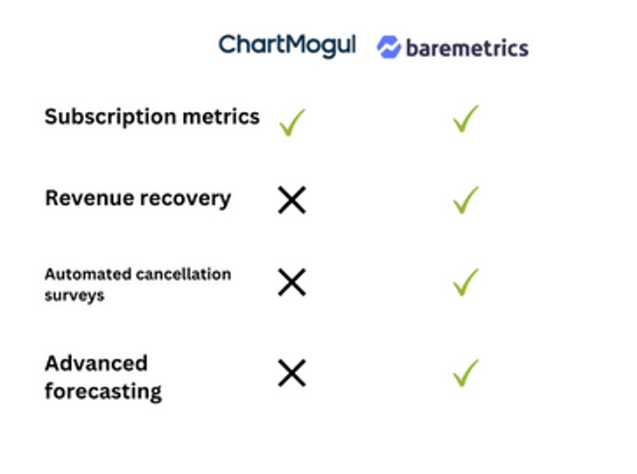 |  | ChartMogul | baremetrics |
|---|---|---|
| Subscription metrics | ✓ | ✓ |
| Revenue recovery | ✗ | ✓ |
| Automated cancellation surveys | ✗ | ✓ |
| Advanced forecasting | ✗ | ✓ |